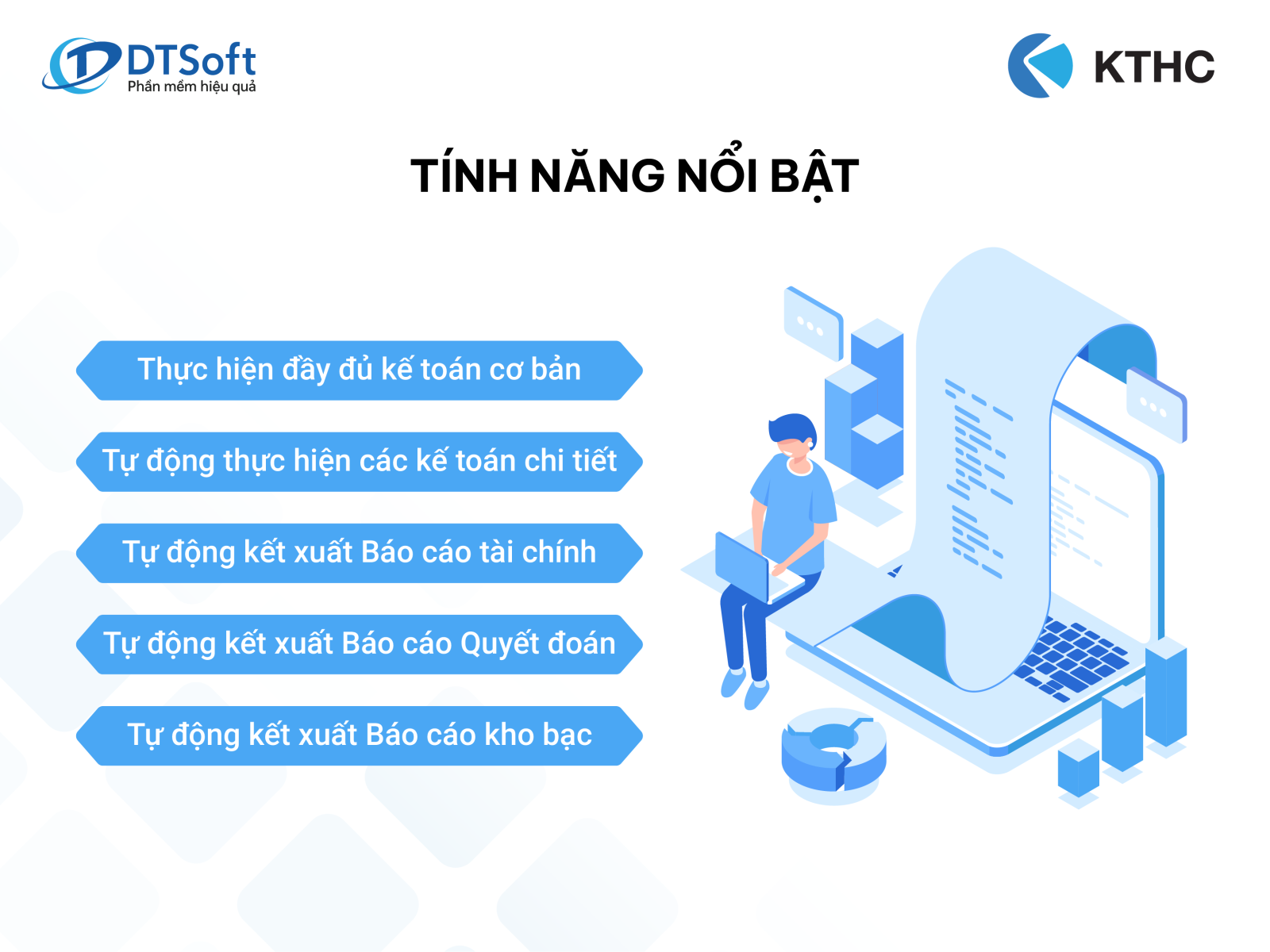 DTSoft
Phần mềm hiệu quả

KTHC

TÍNH NĂNG NỔI BẬT

Thực hiện đầy đủ kế toán cơ bản

Tự động thực hiện các kế toán chi tiết

Tự động kết xuất Báo cáo tài chính

Tự động kết xuất Báo cáo Quyết đoán

Tự động kết xuất Báo cáo kho bạc